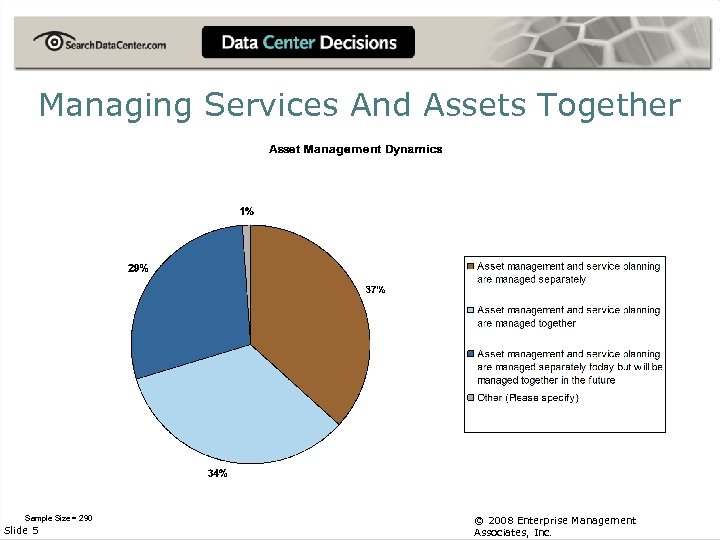 SearchDataCenter.com

Data Center Decisions

Managing Services And Assets Together

Asset Management Dynamics

1%

29%

37%

34%

Asset management and service planning are managed separately

Asset management and service planning are managed together

Asset management and service planning are managed separately today but will be managed together in the future

Other (Please specify)

Sample Size = 290

Slide 5

© 2008 Enterprise Management Associates, Inc.